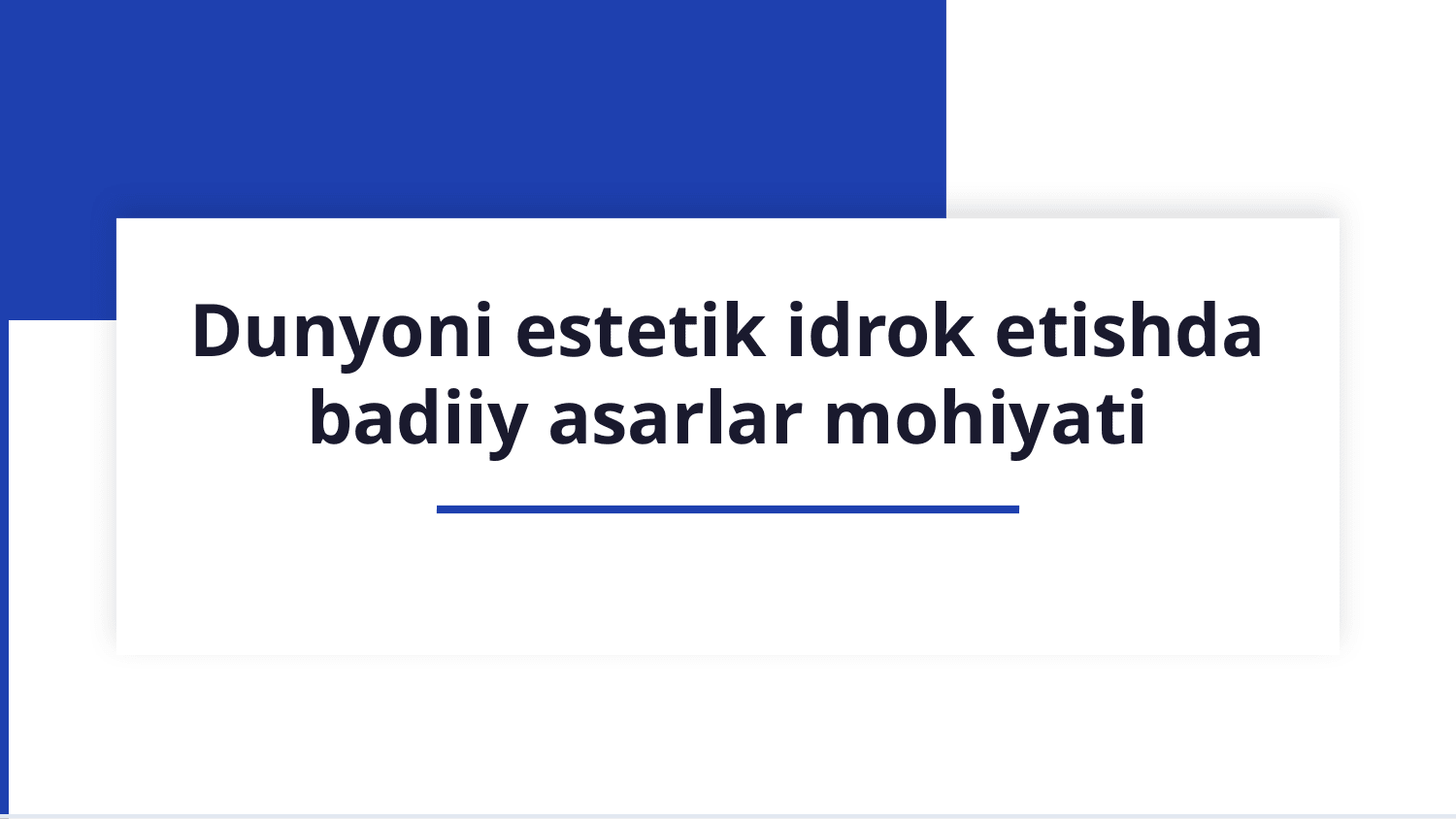 Dunyoni estetik idrok etishda badiiy asarlar mohiyati